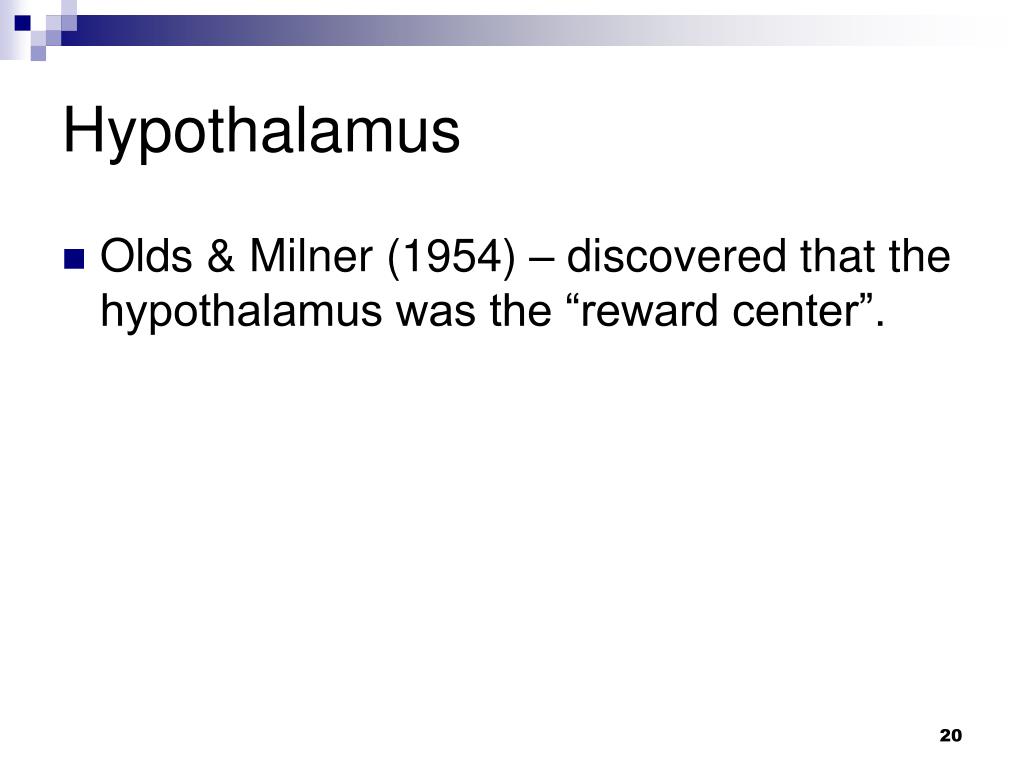 Hypothalamus

Olds & Milner (1954) – discovered that the hypothalamus was the “reward center”.

20